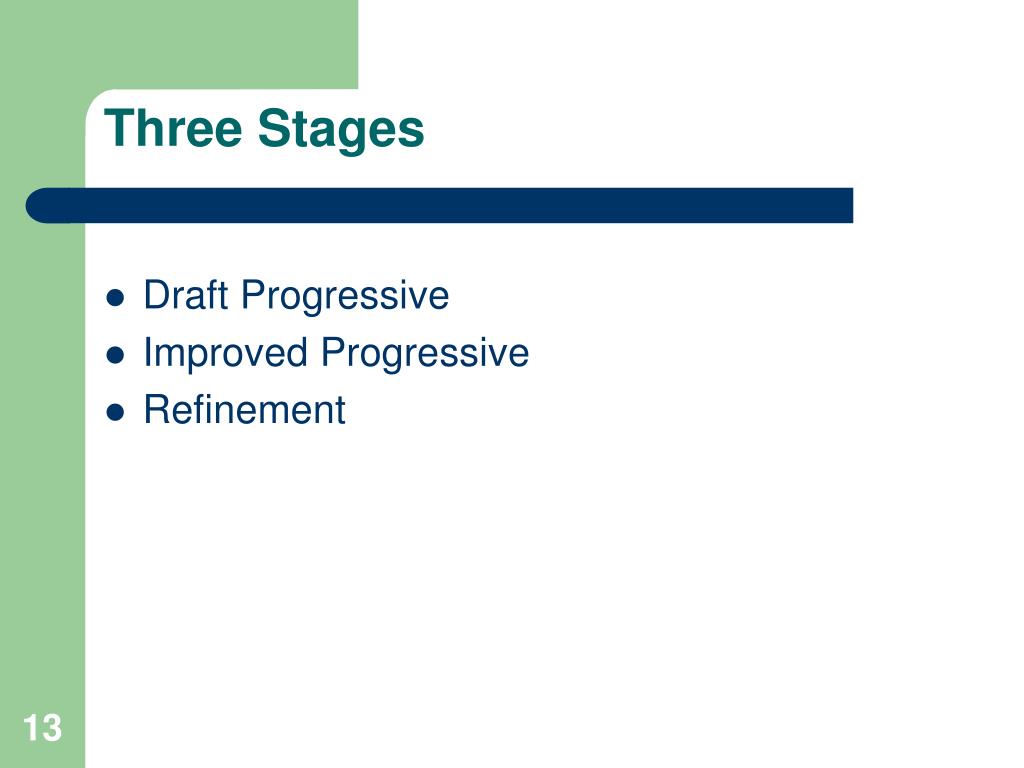 Three Stages

- Draft Progressive
- Improved Progressive
- Refinement

13